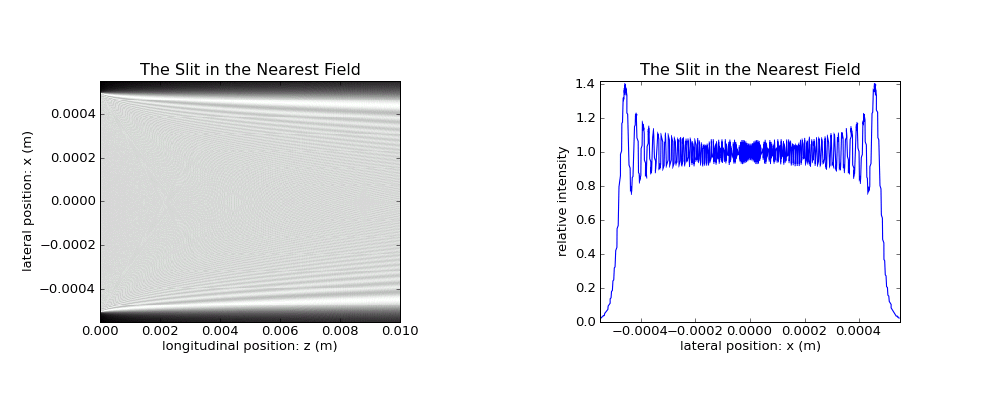 The Slit in the Nearest Field

lateral position: x (m)

0.0004
0.0002
0.0000
−0.0002
−0.0004

0.000 0.002 0.004 0.006 0.008 0.010

longitudinal position: z (m)

The Slit in the Nearest Field

relative intensity

1.4
1.2
1.0
0.8
0.6
0.4
0.2
0.0

−0.0004 −0.0002 0.0000 0.0002 0.0004

lateral position: x (m)